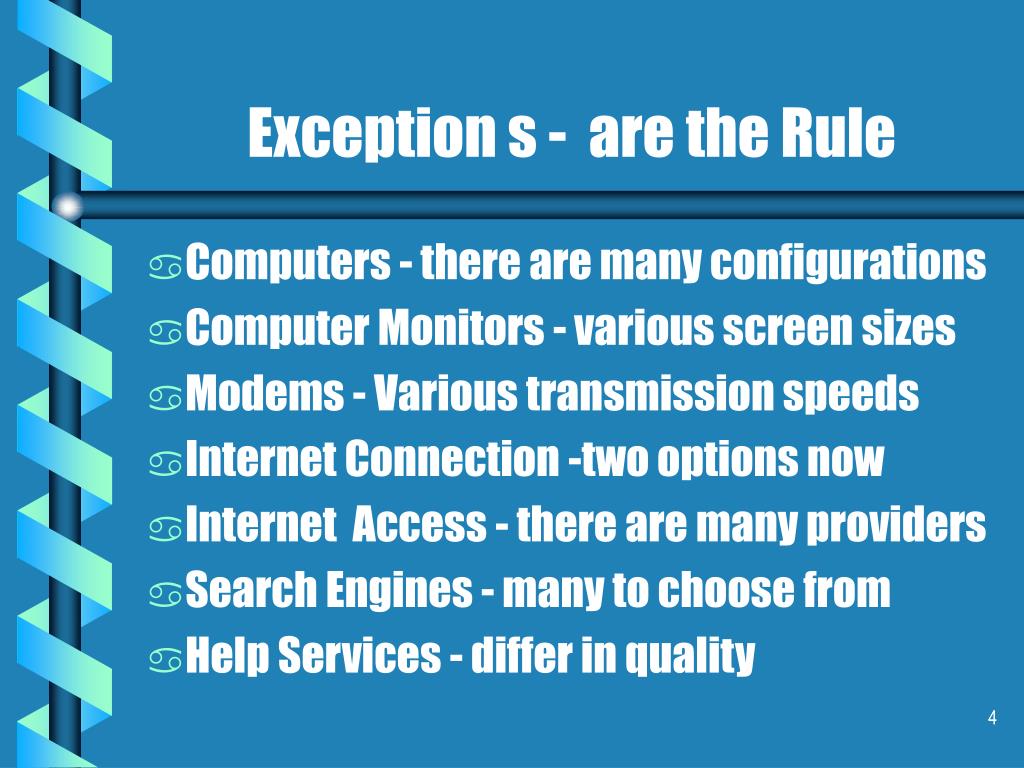 Exception s - are the Rule

Computers - there are many configurations
Computer Monitors - various screen sizes
Modems - Various transmission speeds
Internet Connection -two options now
Internet Access - there are many providers
Search Engines - many to choose from
Help Services - differ in quality

4